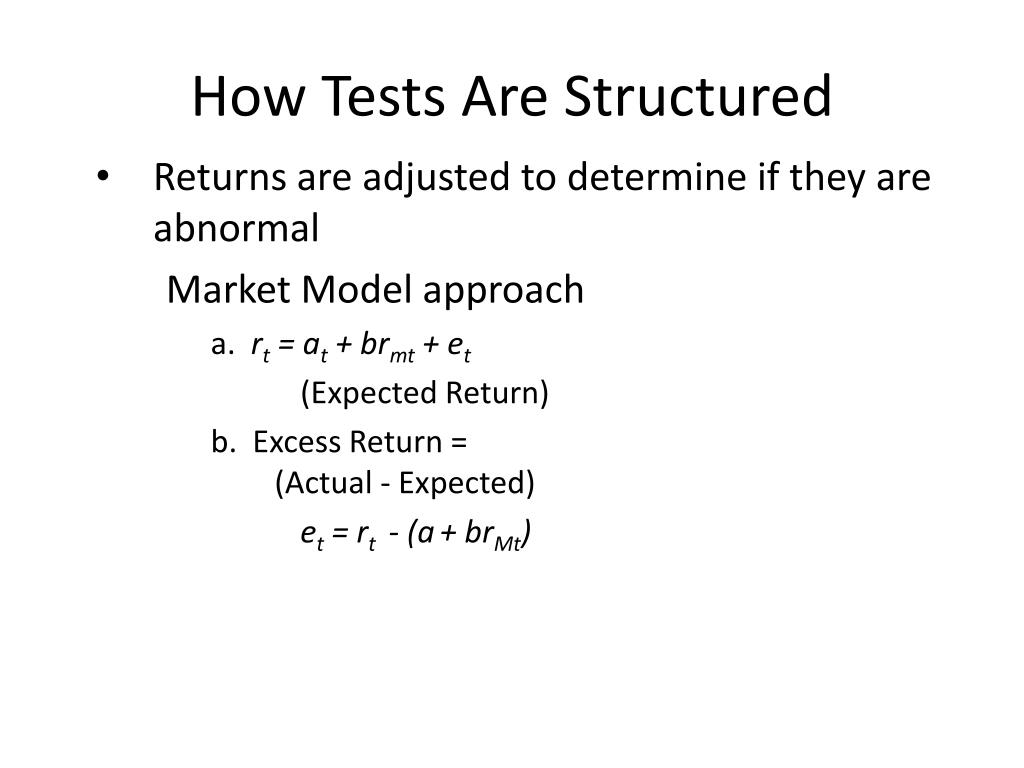 How Tests Are Structured

• Returns are adjusted to determine if they are abnormal

Market Model approach

a. $r_t = a_t + br_{mt} + e_t$
(Expected Return)

b. Excess Return =
(Actual - Expected)

$e_t = r_t - (a + br_{Mt})$